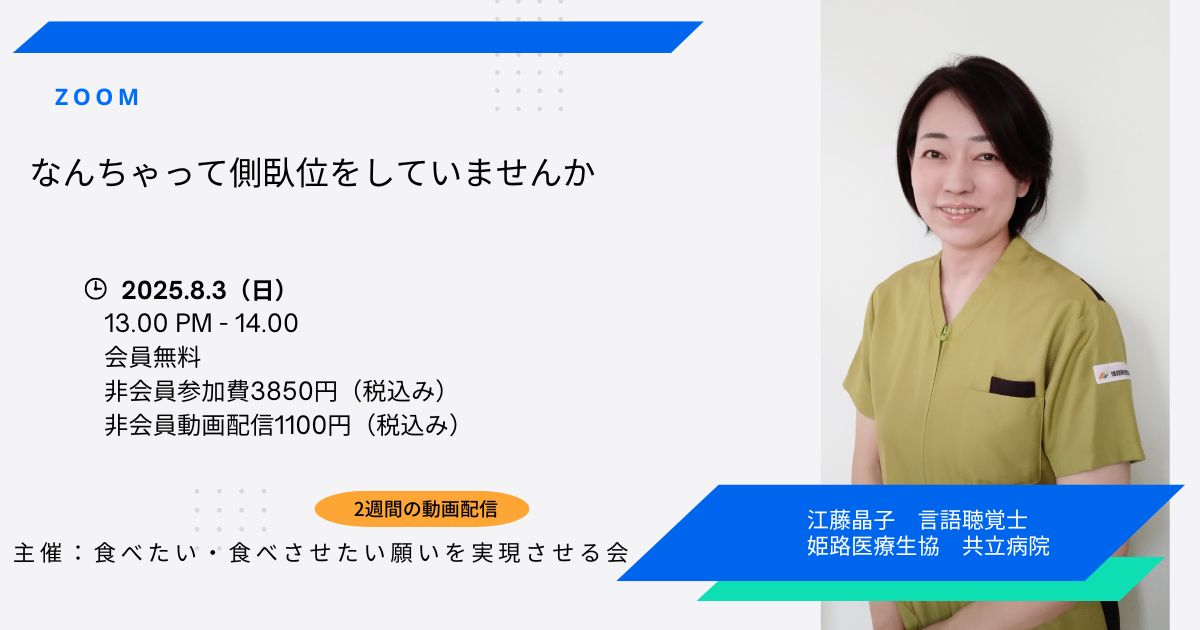 ZOOM

なんちゃって側臥位をしていませんか

2025.8.3（日）
13.00 PM - 14.00
会員無料
非会員参加費3850円（税込み）
非会員動画配信1100円（税込み）

2週間の動画配信

主催：食べたい・食べさせたい願いを実現させる会

江藤晶子　言語聴覚士
姫路医療生協　共立病院